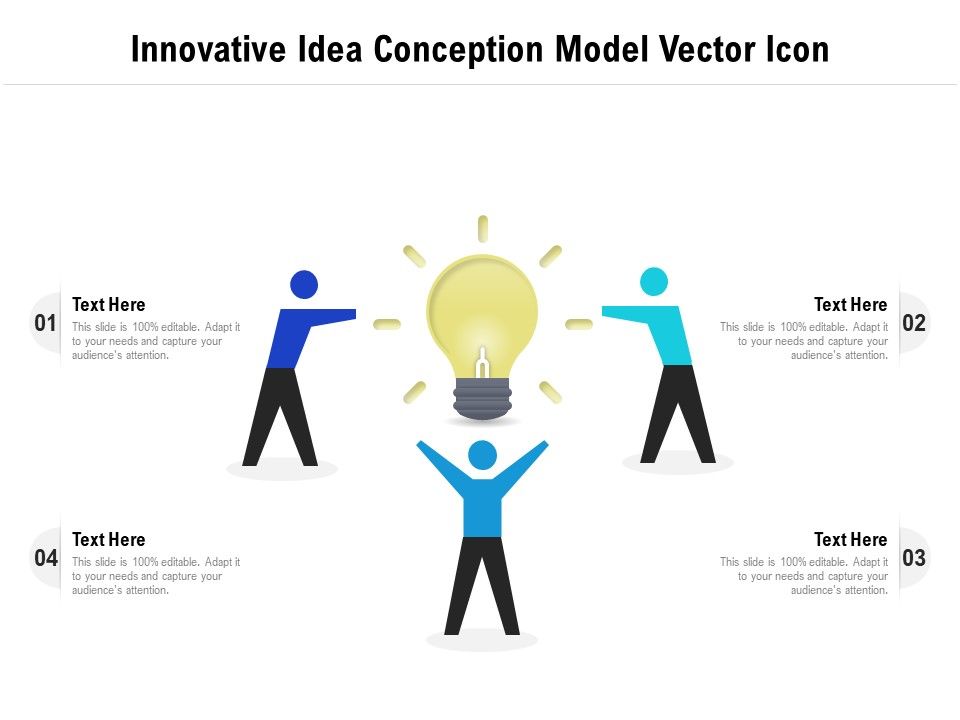 Innovative Idea Conception Model Vector Icon

01
Text Here
This slide is 100% editable. Adapt it to your needs and capture your audience's attention.

Text Here
This slide is 100% editable. Adapt it to your needs and capture your audience's attention.
02

04
Text Here
This slide is 100% editable. Adapt it to your needs and capture your audience's attention.

Text Here
This slide is 100% editable. Adapt it to your needs and capture your audience's attention.
03